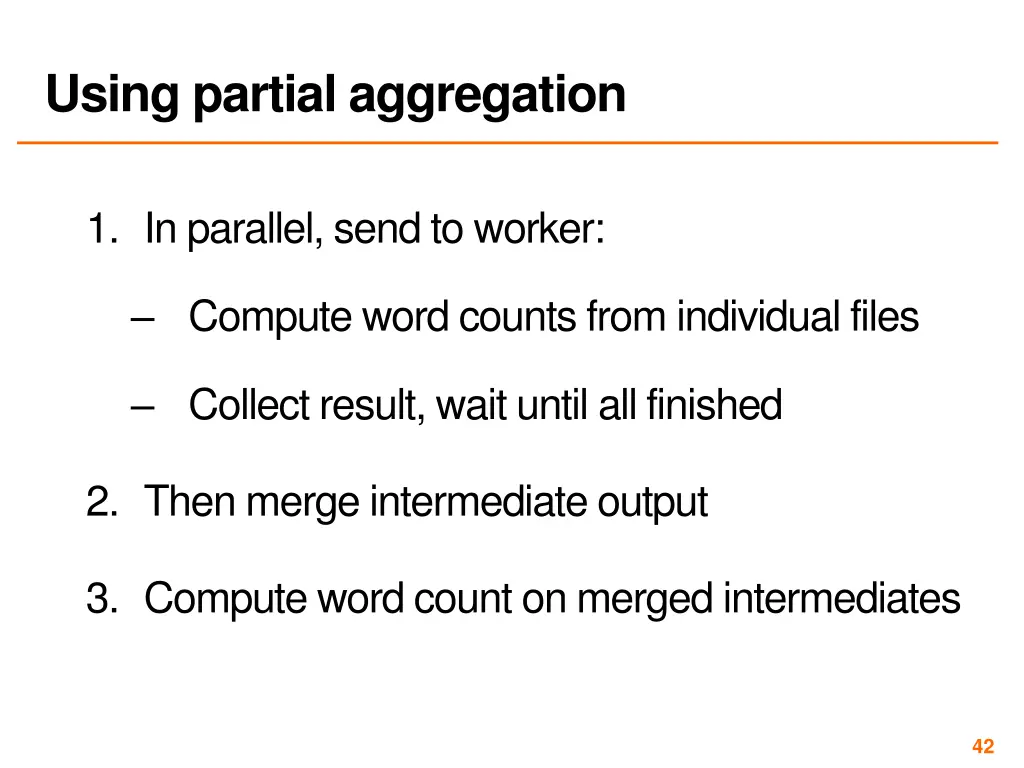 Using partial aggregation

1. In parallel, send to worker:

– Compute word counts from individual files

– Collect result, wait until all finished

2. Then merge intermediate output

3. Compute word count on merged intermediates

42